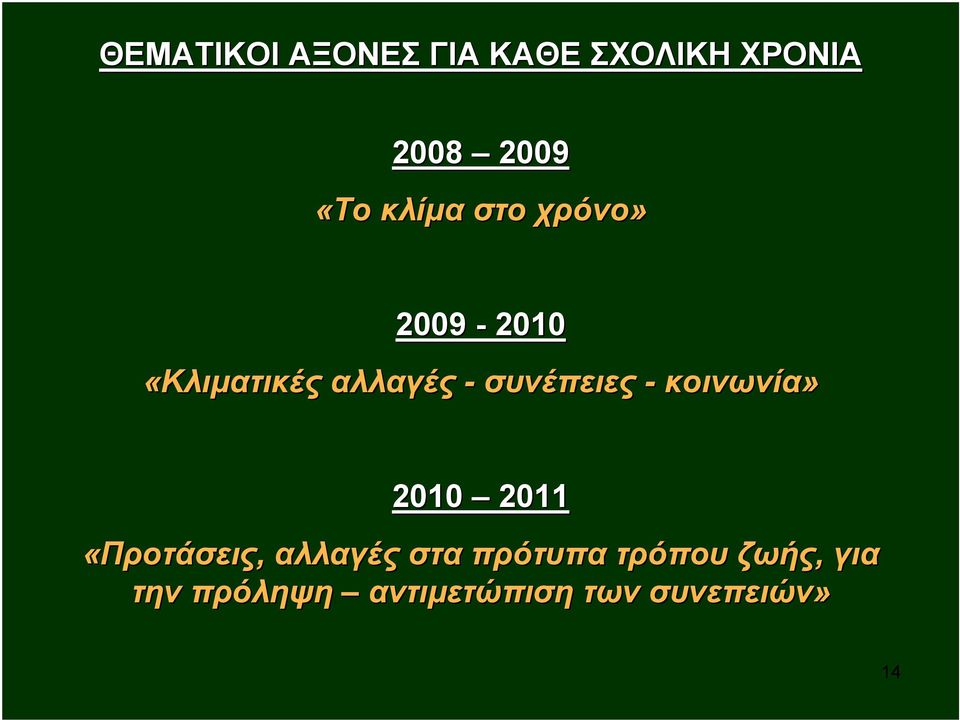 ΘΕΜΑΤΙΚΟΙ ΑΞΟΝΕΣ ΓΙΑ ΚΑΘΕ ΣΧΟΛΙΚΗ ΧΡΟΝΙΑ

2008 – 2009

«Το κλίμα στο χρόνο»

2009 - 2010

«Κλιματικές αλλαγές - συνέπειες - κοινωνία»

2010 – 2011

«Προτάσεις, αλλαγές στα πρότυπα τρόπου ζωής, για την πρόληψη – αντιμετώπιση των συνεπειών»

14